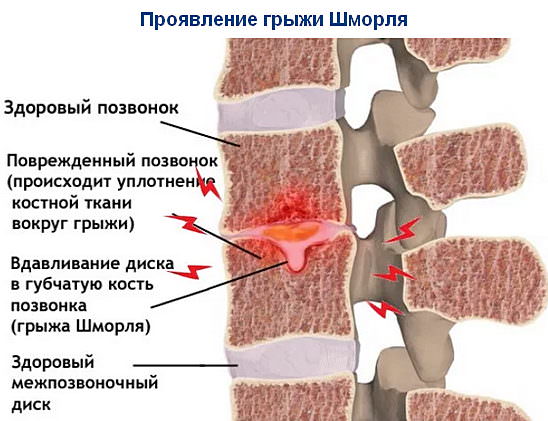 Проявление грыжи Шморля

Здоровый позвонок

Поврежденный позвонок (происходит уплотнение костной ткани вокруг грыжи)

Вдавливание диска в губчатую кость позвонка (грыжа Шморля)

Здоровый межпозвоночный диск